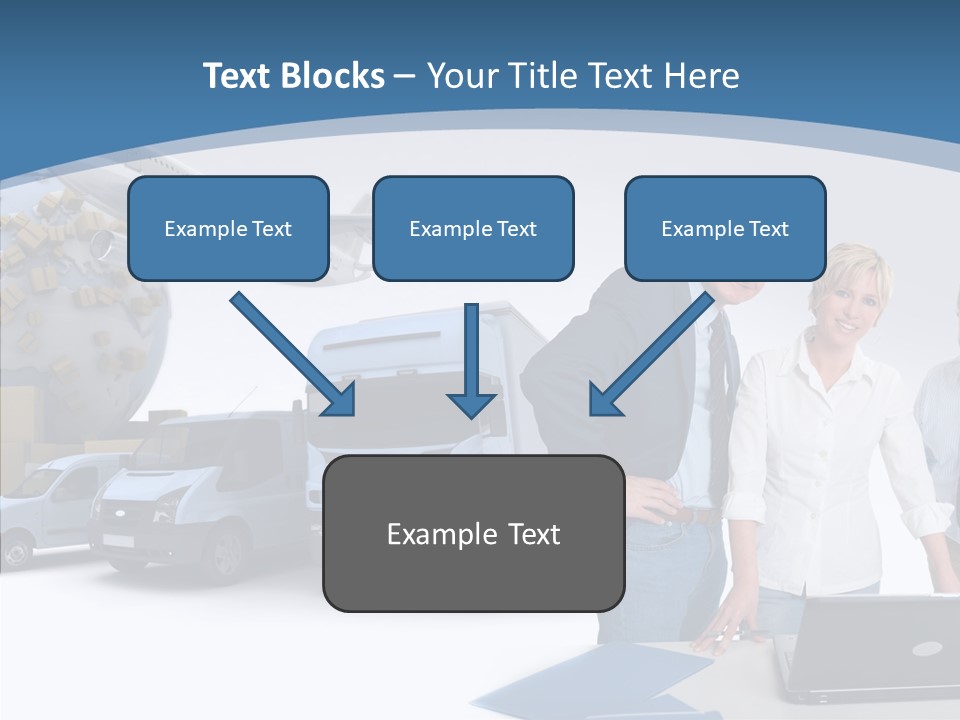 Text Blocks – Your Title Text Here

Example Text

Example Text

Example Text

Example Text